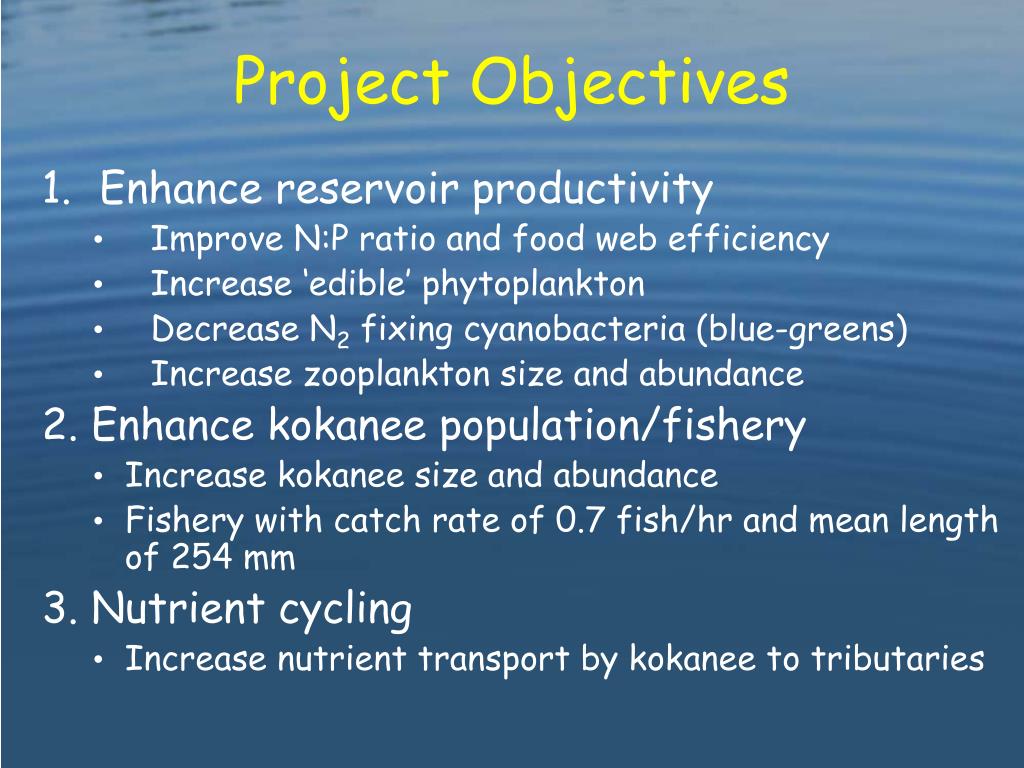 Project Objectives

1. Enhance reservoir productivity
• Improve N:P ratio and food web efficiency
• Increase ‘edible’ phytoplankton
• Decrease $N_2$ fixing cyanobacteria (blue-greens)
• Increase zooplankton size and abundance

2. Enhance kokanee population/fishery
• Increase kokanee size and abundance
• Fishery with catch rate of 0.7 fish/hr and mean length of 254 mm

3. Nutrient cycling
• Increase nutrient transport by kokanee to tributaries